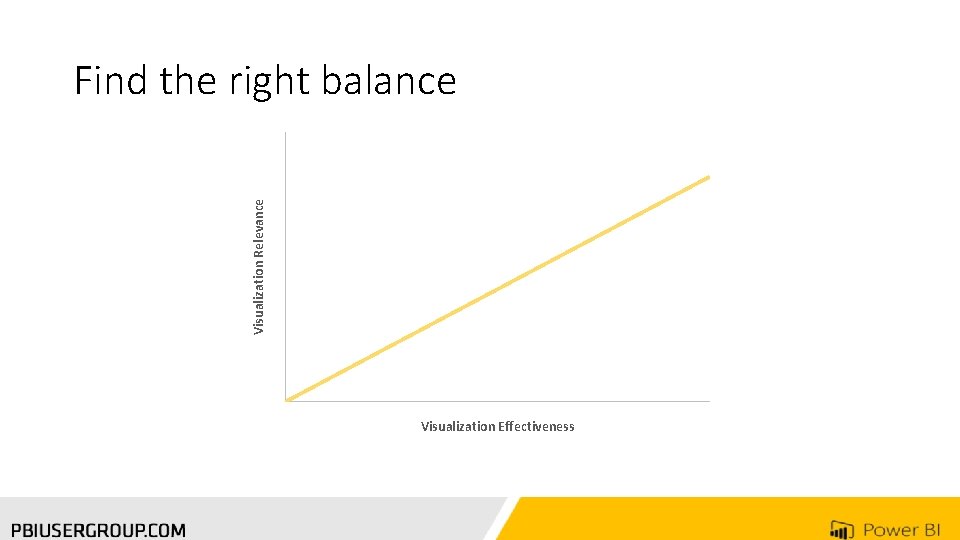 Find the right balance

Visualization Relevance

Visualization Effectiveness

PBIUSERGROUP.COM

Power BI